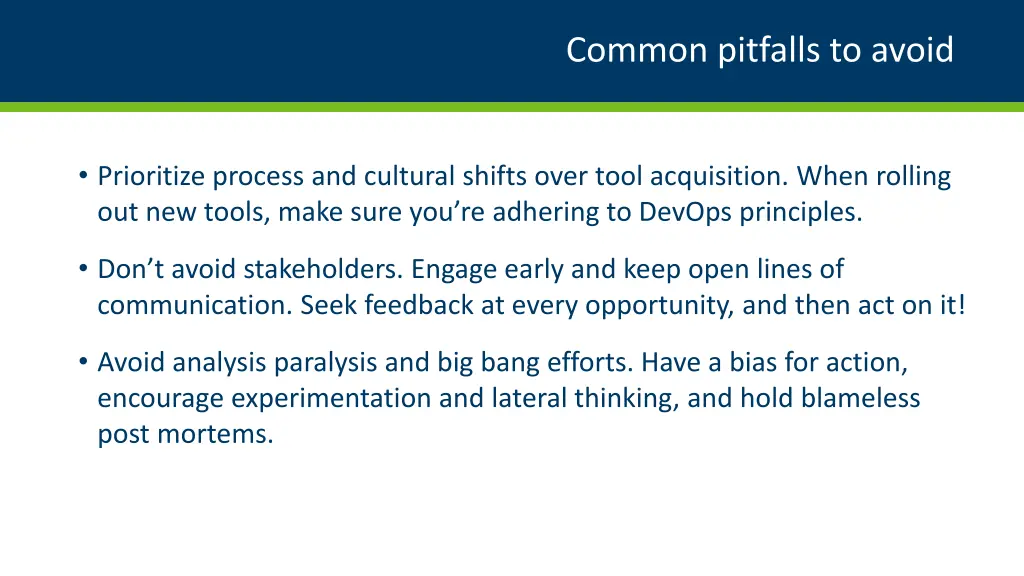 Common pitfalls to avoid

• Prioritize process and cultural shifts over tool acquisition. When rolling out new tools, make sure you're adhering to DevOps principles.

• Don't avoid stakeholders. Engage early and keep open lines of communication. Seek feedback at every opportunity, and then act on it!

• Avoid analysis paralysis and big bang efforts. Have a bias for action, encourage experimentation and lateral thinking, and hold blameless post mortems.